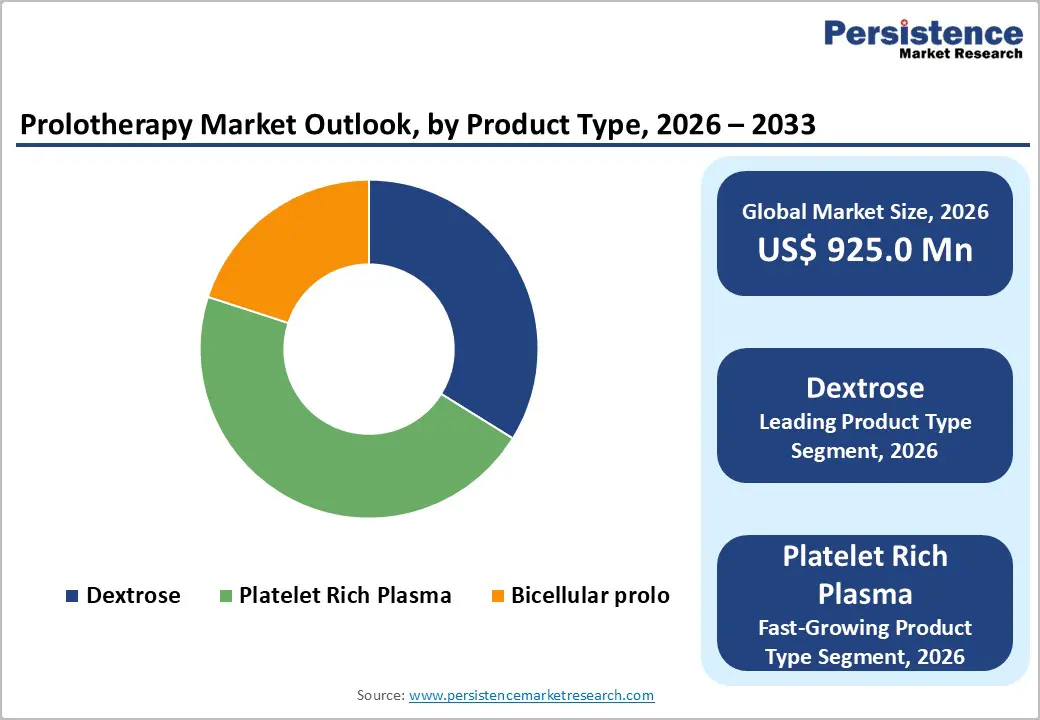 Persistence
Market Research

Prolotherapy Market Outlook, by Product Type, 2026 – 2033

Dextrose
Platelet Rich Plasma
Bicellular prolo

Global Market Size, 2026
US$ 925.0 Mn

Dextrose
Leading Product Type Segment, 2026

Platelet Rich Plasma
Fast-Growing Product Type Segment, 2026

Source: www.persistencemarketresearch.com